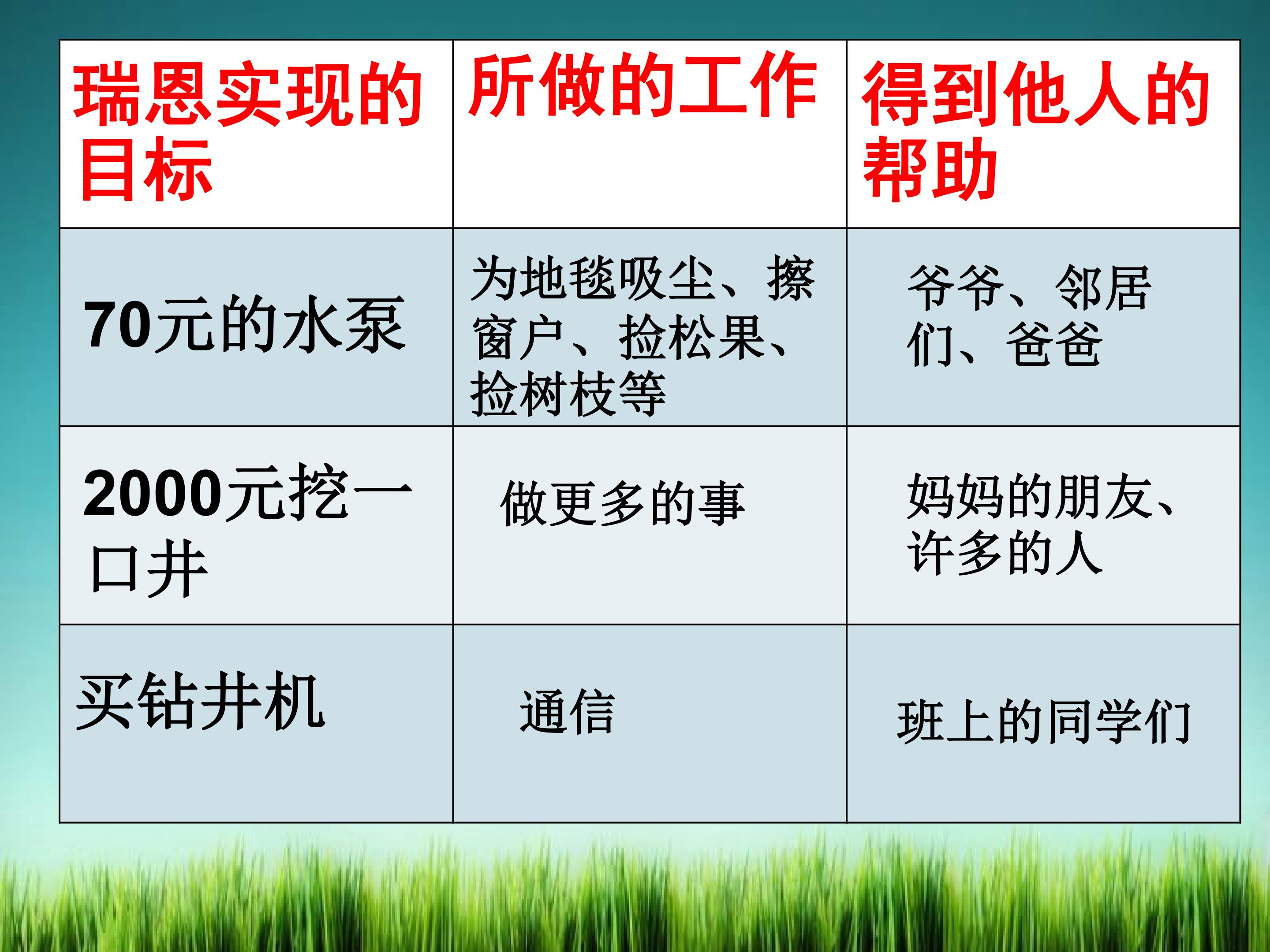 | 瑞恩实现的目标 | 所做的工作 | 得到他人的帮助 |
|---|---|---|
| 70元的水泵 | 为地毯吸尘、擦窗户、捡松果、捡树枝等 | 爷爷、邻居们、爸爸 |
| 2000元挖一口井 | 做更多的事 | 妈妈的朋友、许多的人 |
| 买钻井机 | 通信 | 班上的同学们 |